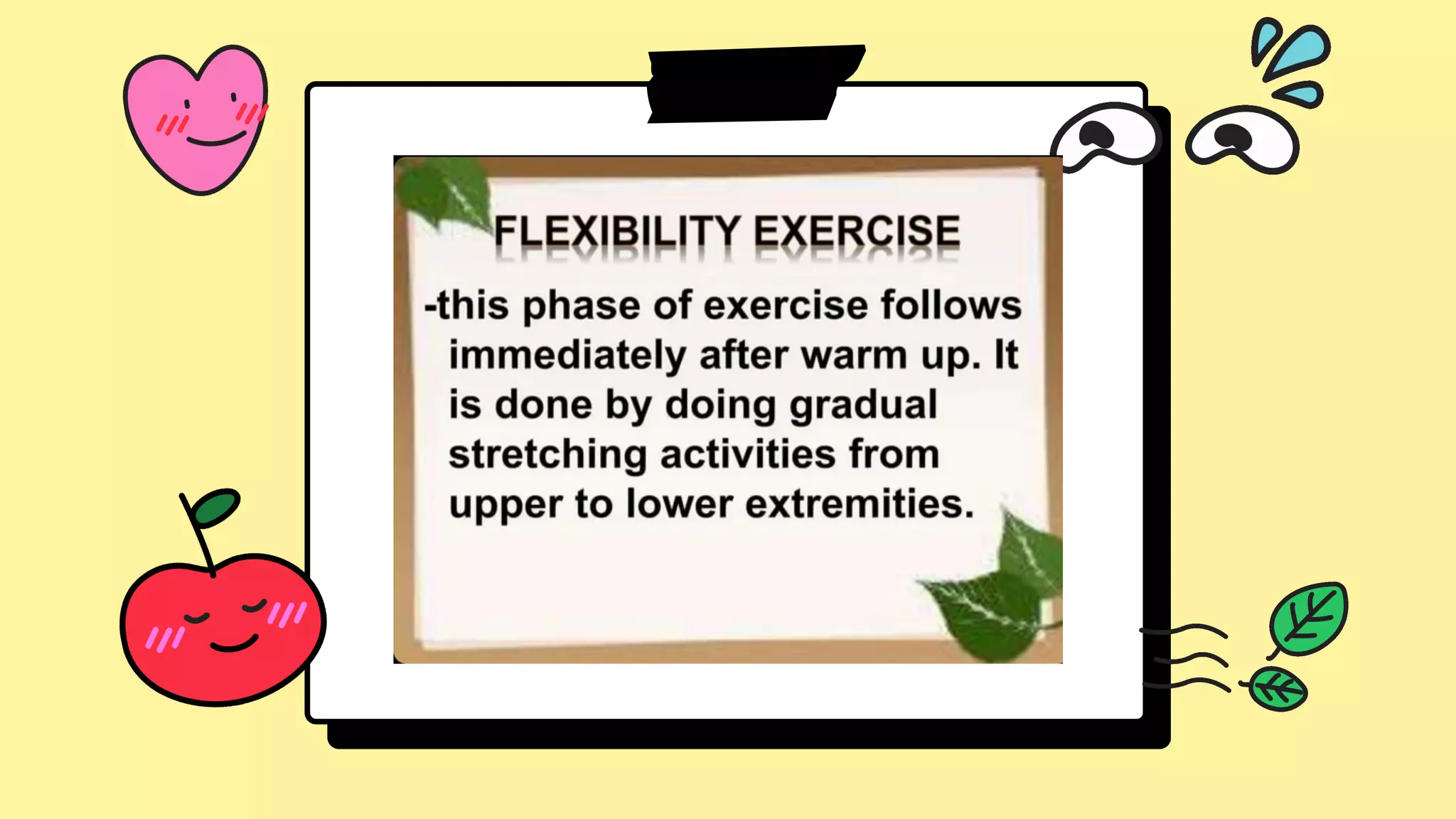 FLEXIBILITY EXERCISE

-this phase of exercise follows immediately after warm up. It is done by doing gradual stretching activities from upper to lower extremities.